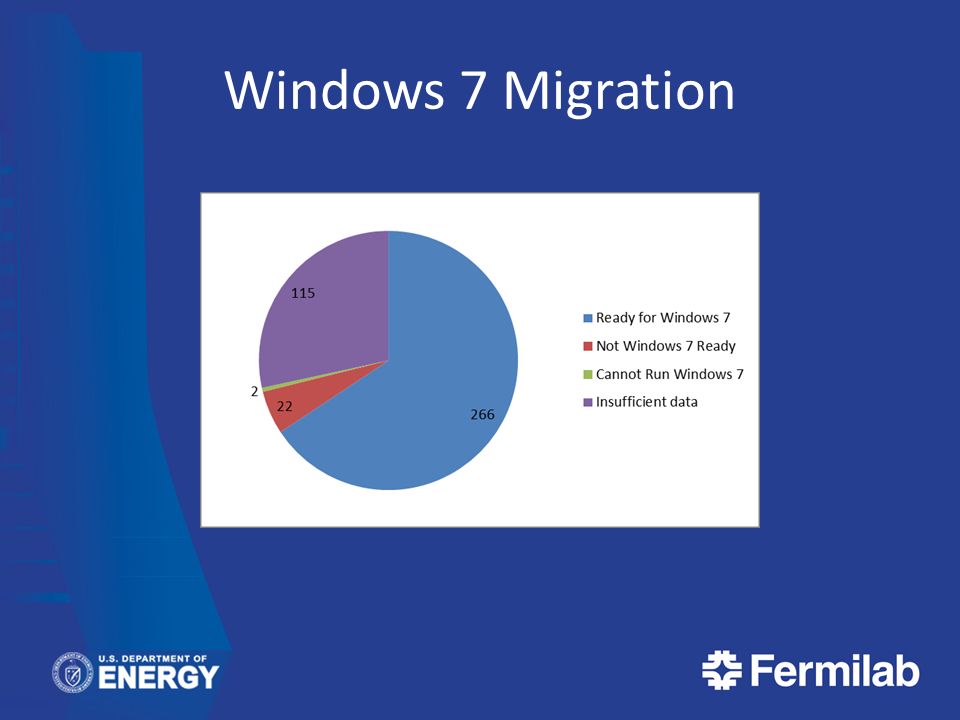 Windows 7 Migration

115

2

22

266

Ready for Windows 7
Not Windows 7 Ready
Cannot Run Windows 7
Insufficient data

U.S. DEPARTMENT OF
ENERGY

Fermilab